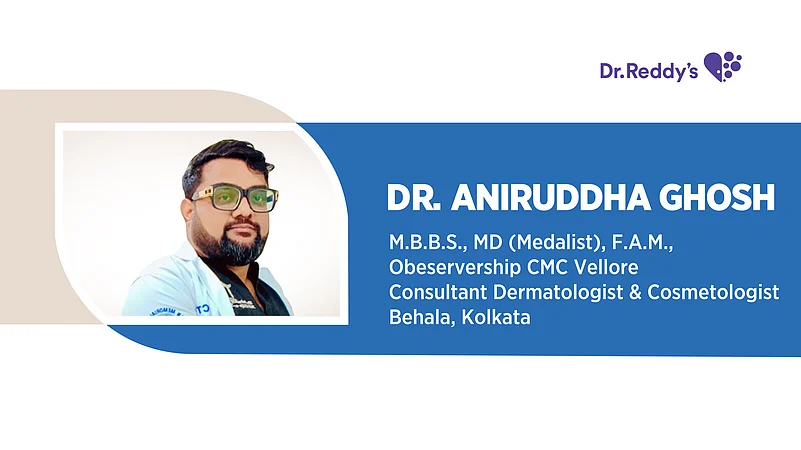 Dr.Reddy's

DR. ANIRUDDHA GHOSH

M.B.B.S., MD (Medalist), F.A.M.,
Obeservership CMC Vellore
Consultant Dermatologist & Cosmetologist
Behala, Kolkata